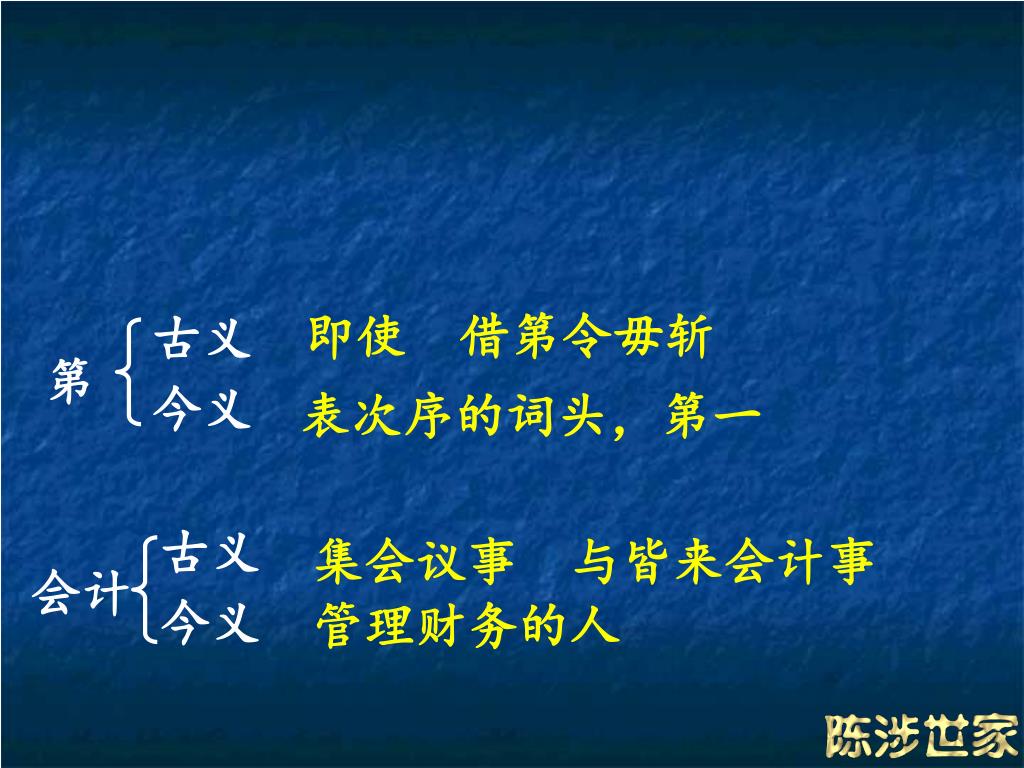 第 古义 即使 借第令毋斩
今义 表次序的词头，第一

会计 古义 集会议事 与皆来会计事
今义 管理财务的人

陈涉世家